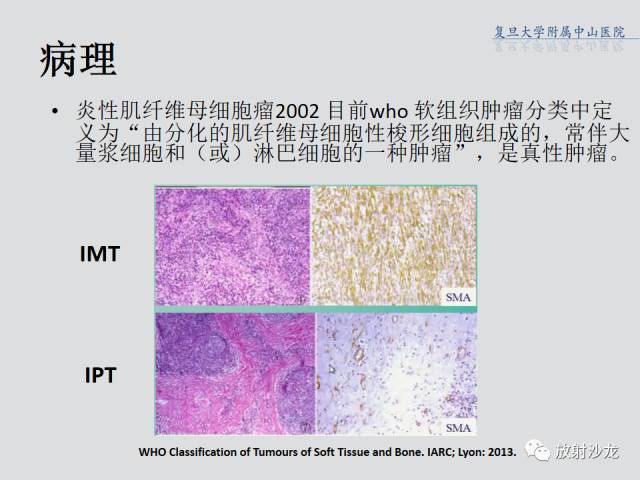 复旦大学附属中山医院

病理

• 炎性肌纤维母细胞瘤2002 目前who 软组织肿瘤分类中定义为“由分化的肌纤维母细胞性梭形细胞组成的，常伴大量浆细胞和（或）淋巴细胞的一种肿瘤”，是真性肿瘤。

IMT

SMA

IPT

SMA

WHO Classification of Tumours of Soft Tissue and Bone. IARC; Lyon: 2013.

放射沙龙